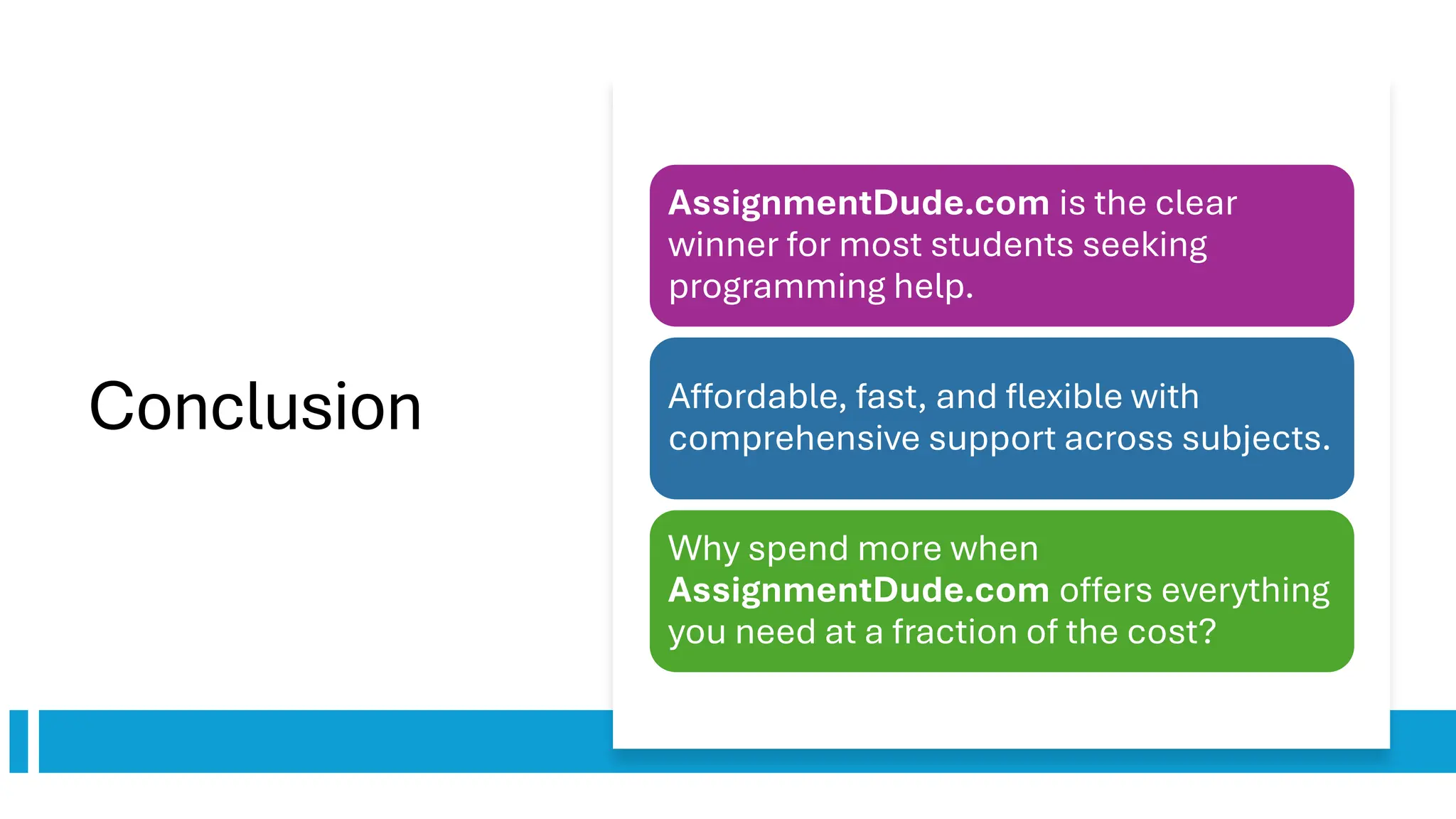 Conclusion

AssignmentDude.com is the clear winner for most students seeking programming help.

Affordable, fast, and flexible with comprehensive support across subjects.

Why spend more when AssignmentDude.com offers everything you need at a fraction of the cost?